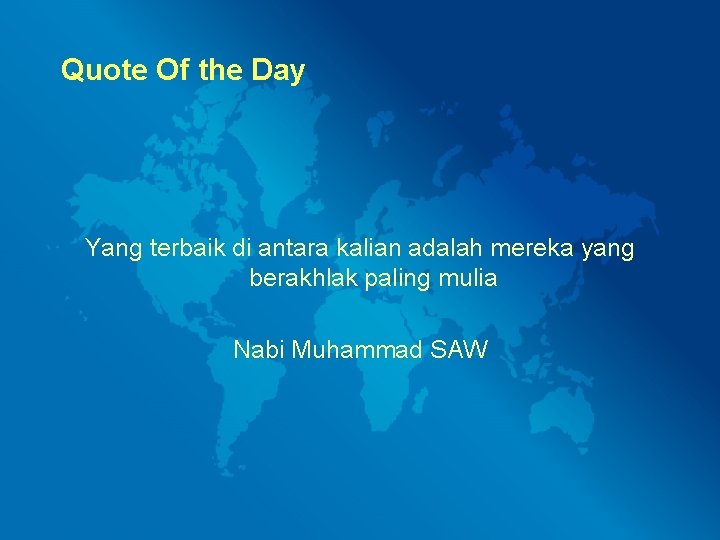 Quote Of the Day

Yang terbaik di antara kalian adalah mereka yang berakhlak paling mulia

Nabi Muhammad SAW